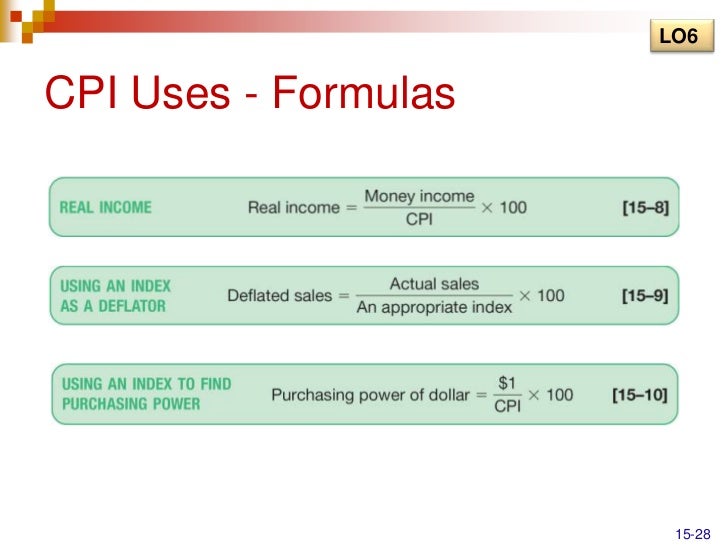 LO6

CPI Uses - Formulas

REAL INCOME $\text{Real income} = \frac{\text{Money income}}{\text{CPI}} \times 100$ [15–8]

USING AN INDEX AS A DEFLATOR $\text{Deflated sales} = \frac{\text{Actual sales}}{\text{An appropriate index}} \times 100$ [15–9]

USING AN INDEX TO FIND PURCHASING POWER $\text{Purchasing power of dollar} = \frac{\$1}{\text{CPI}} \times 100$ [15–10]

15-28